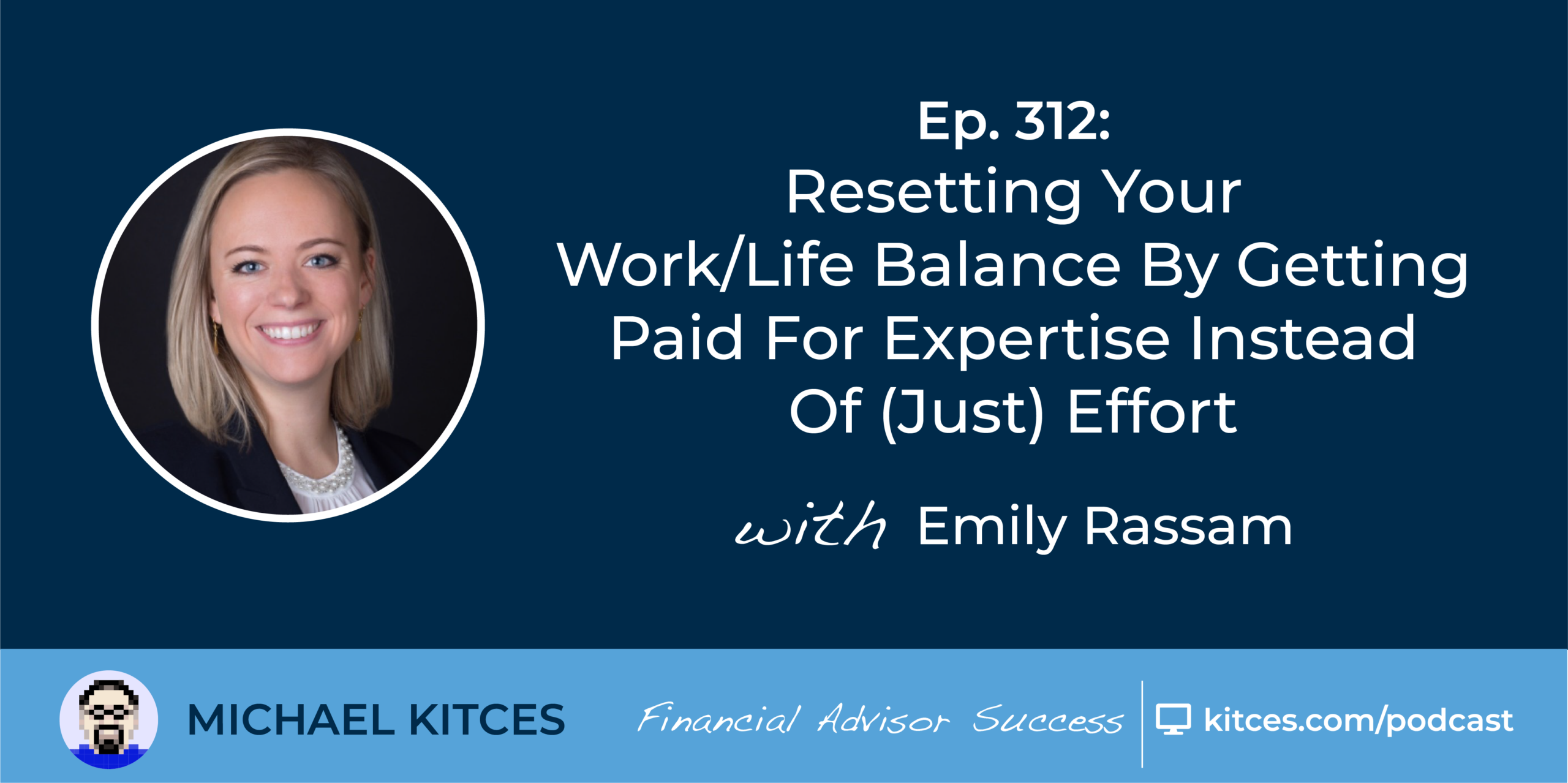 Ep. 312:
Resetting Your Work/Life Balance By Getting Paid For Expertise Instead Of (Just) Effort

with Emily Rassam

MICHAEL KITCES Financial Advisor Success kitces.com/podcast